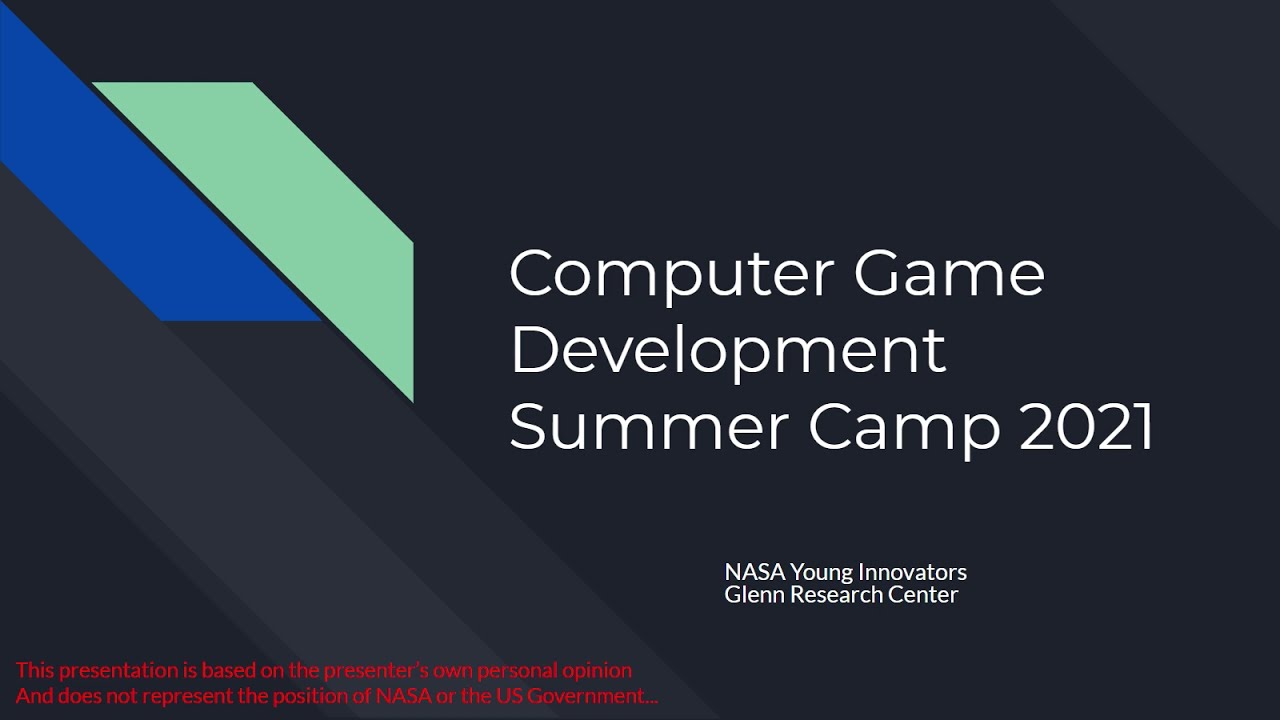 Computer Game Development Summer Camp 2021

NASA Young Innovators
Glenn Research Center

This presentation is based on the presenter's own personal opinion
And does not represent the position of NASA or the US Government...